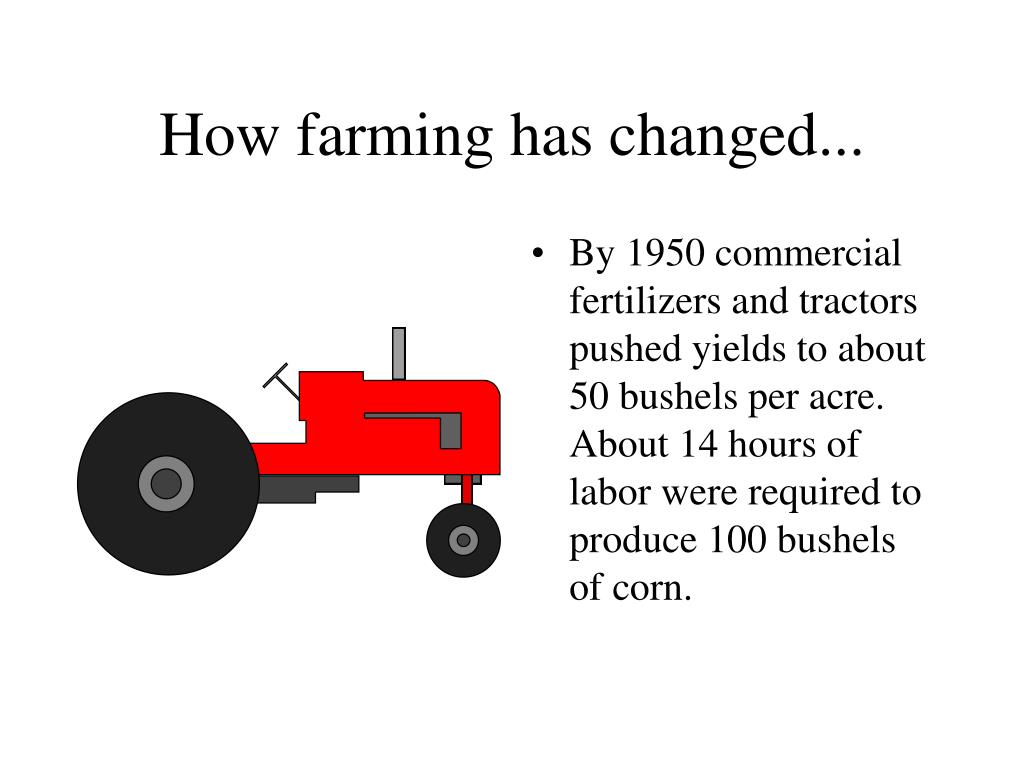 How farming has changed...

• By 1950 commercial fertilizers and tractors pushed yields to about 50 bushels per acre. About 14 hours of labor were required to produce 100 bushels of corn.